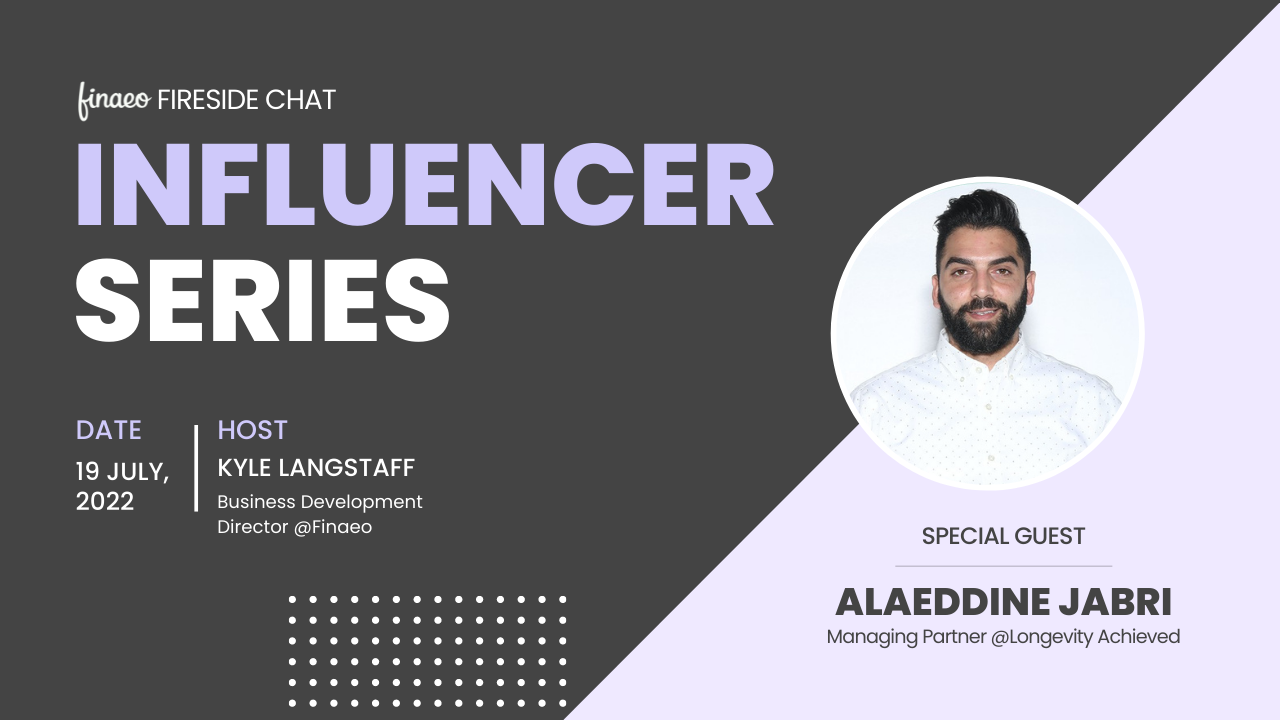 finaeo FIRESIDE CHAT

INFLUENCER SERIES

DATE
19 JULY, 2022

HOST
KYLE LANGSTAFF
Business Development Director @Finaeo

SPECIAL GUEST
ALAEDDINE JABRI
Managing Partner @Longevity Achieved